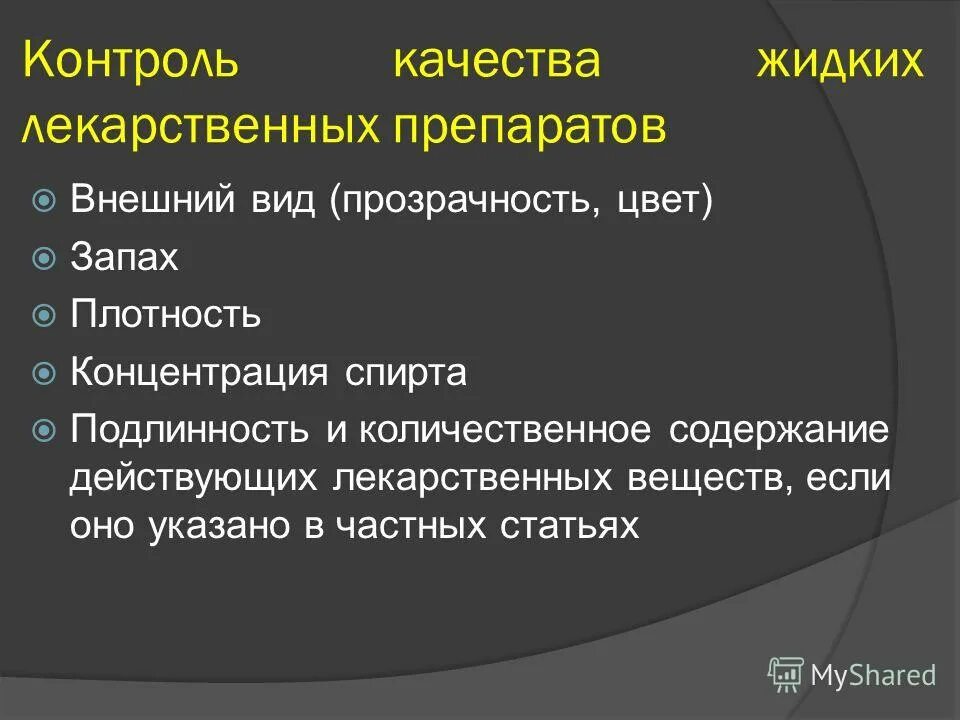 Контроль качества жидких лекарственных препаратов

Внешний вид (прозрачность, цвет)
Запах
Плотность
Концентрация спирта
Подлинность и количественное содержание действующих лекарственных веществ, если оно указано в частных статьях

MyShared